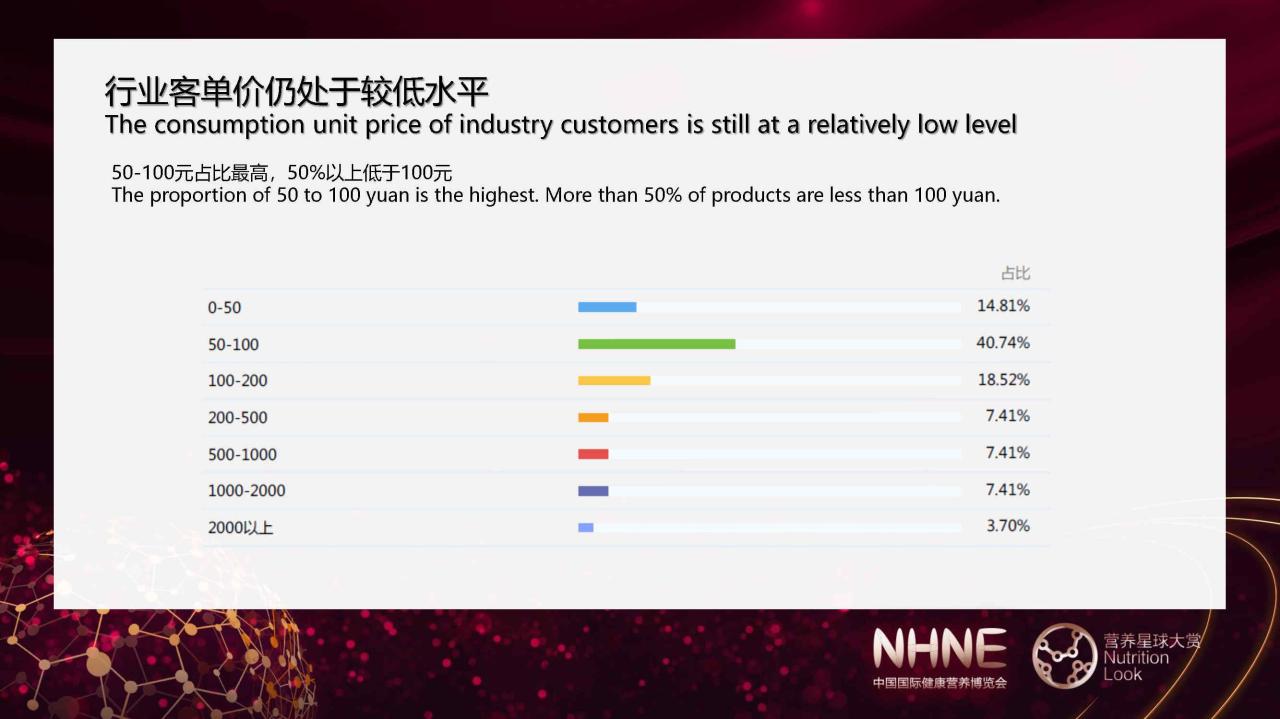 行业客单价仍处于较低水平
The consumption unit price of industry customers is still at a relatively low level

50-100元占比最高，50%以上低于100元
The proportion of 50 to 100 yuan is the highest. More than 50% of products are less than 100 yuan.

| | 占比 |
|---|---|
| 0-50 | 14.81% |
| 50-100 | 40.74% |
| 100-200 | 18.52% |
| 200-500 | 7.41% |
| 500-1000 | 7.41% |
| 1000-2000 | 7.41% |
| 2000以上 | 3.70% |

NHNE
中国国际健康营养博览会
营养星球大赏
Nutrition
Look